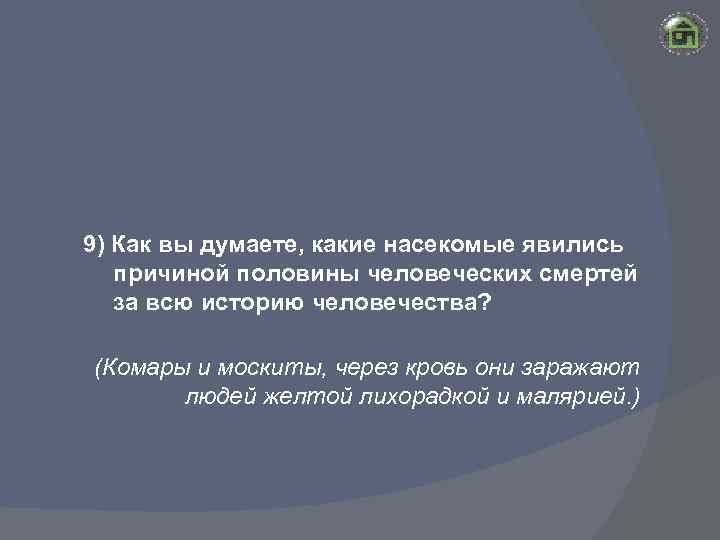 9) Как вы думаете, какие насекомые явились причиной половины человеческих смертей за всю историю человечества?

(Комары и москиты, через кровь они заражают людей желтой лихорадкой и малярией.)